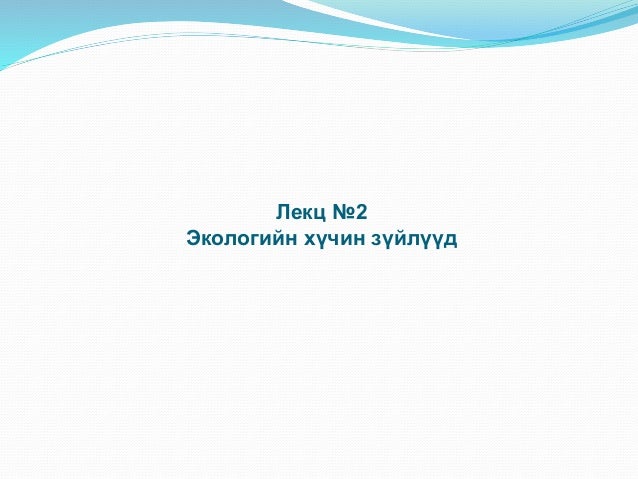 Лекц №2
Экологийн хүчин зүйлүүд